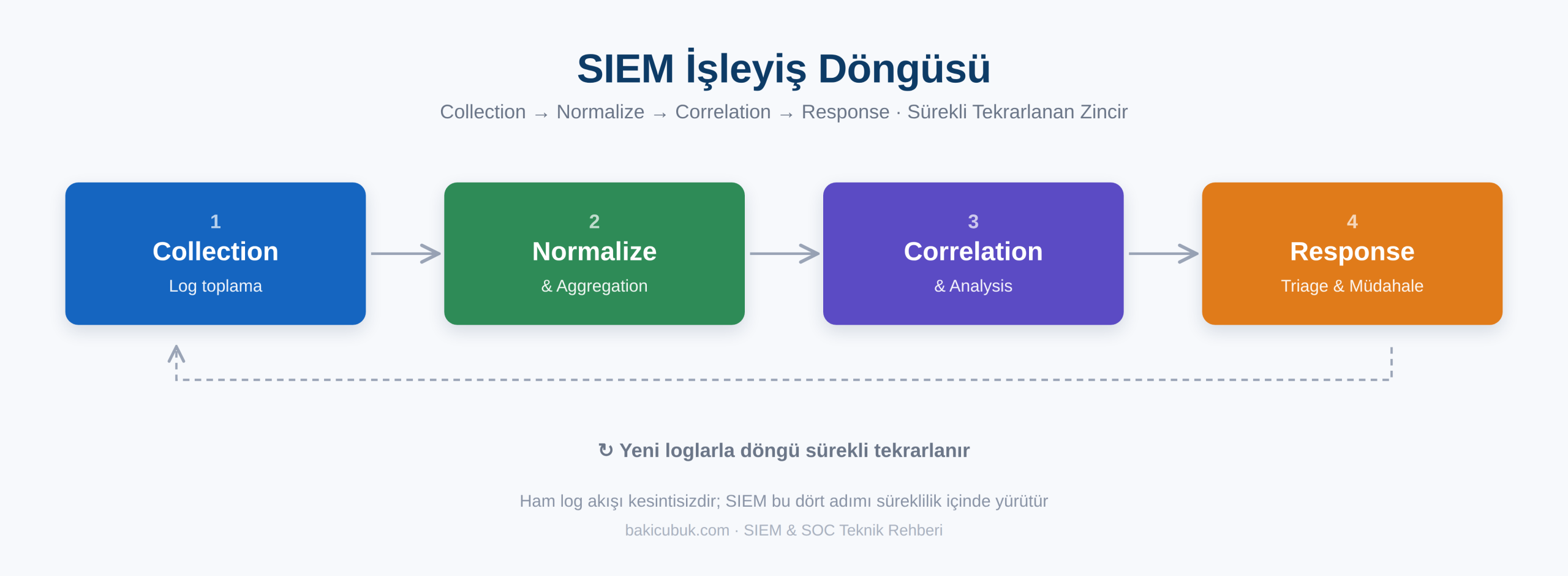 SIEM İşleyiş Döngüsü

Collection → Normalize → Correlation → Response · Sürekli Tekrarlanan Zincir

1
Collection
Log toplama

2
Normalize
& Aggregation

3
Correlation
& Analysis

4
Response
Triage & Müdahale

↻ Yeni loglarla döngü sürekli tekrarlanır

Ham log akışı kesintisizdir; SIEM bu dört adımı süreklilik içinde yürütür

bakicubuk.com · SIEM & SOC Teknik Rehberi